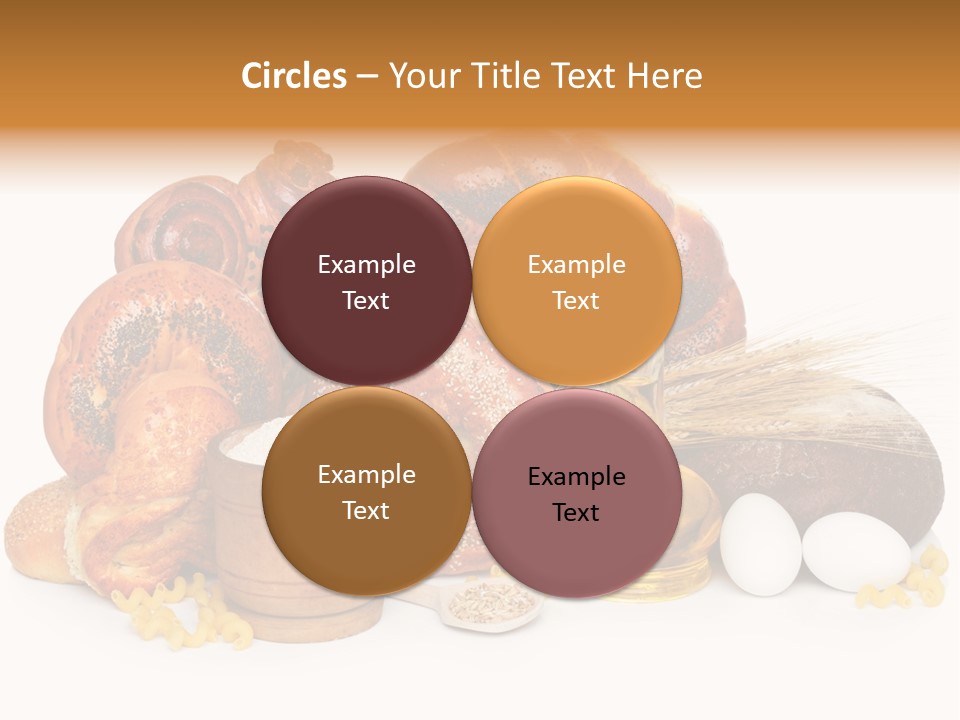 Circles – Your Title Text Here

Example Text

Example Text

Example Text

Example Text